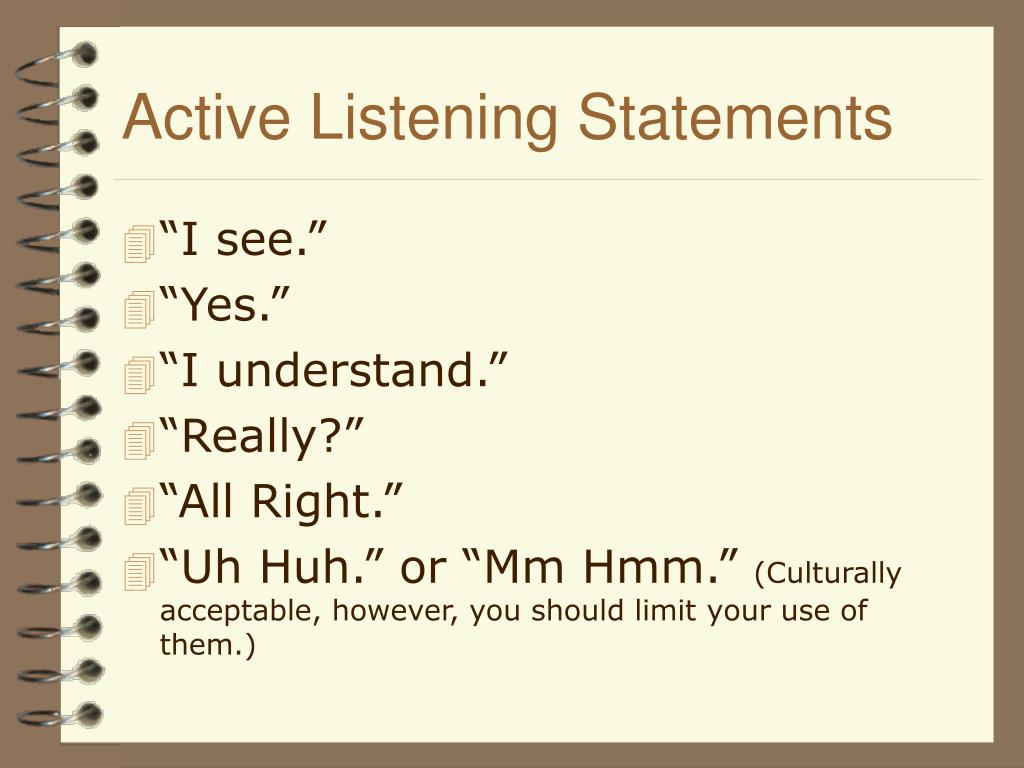 Active Listening Statements

“I see.”
“Yes.”
“I understand.”
“Really?”
“All Right.”
“Uh Huh.” or “Mm Hmm.” (Culturally acceptable, however, you should limit your use of them.)